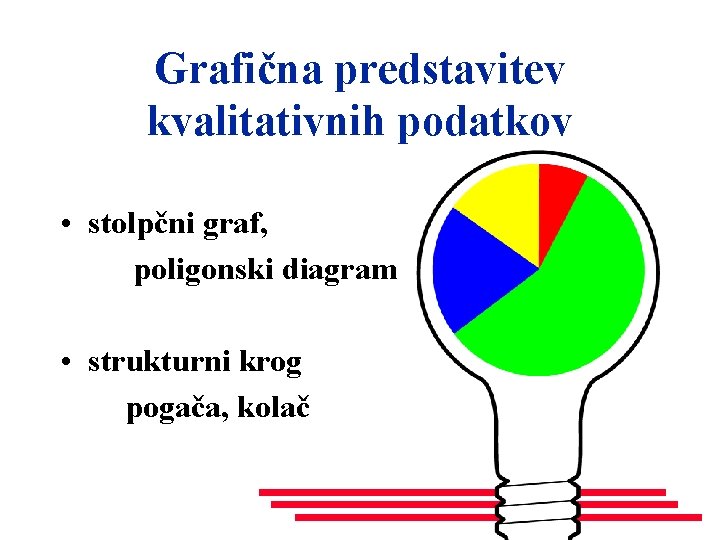 Grafična predstavitev kvalitativnih podatkov

• stolpčni graf,
poligonski diagram

• strukturni krog
pogača, kolač